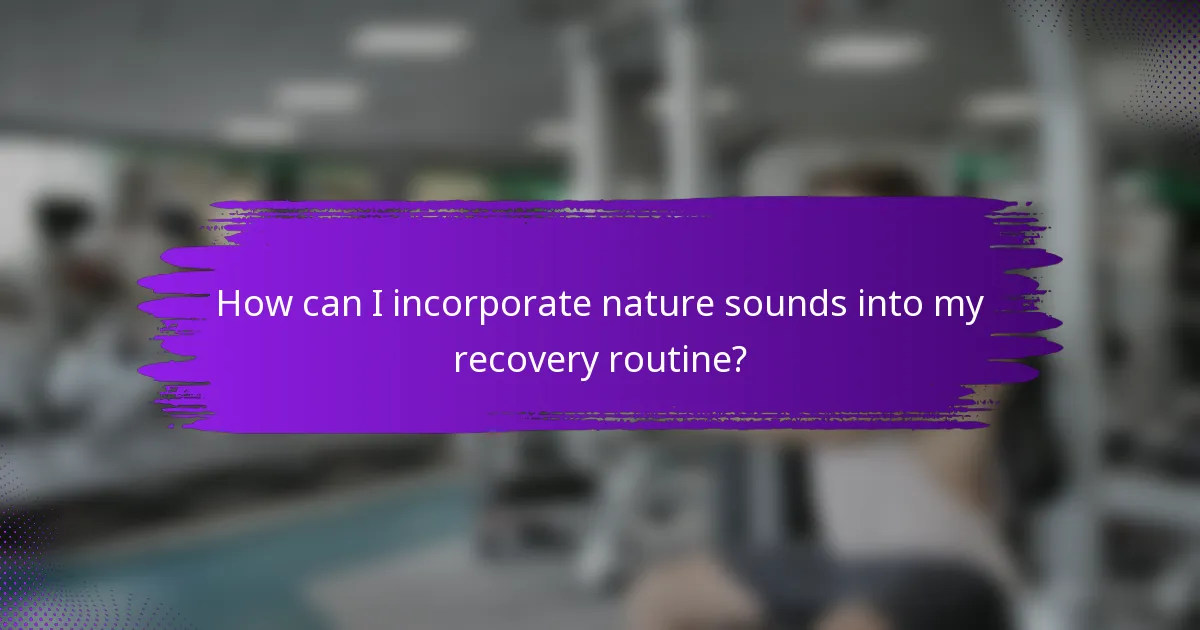 How can I incorporate nature sounds into my recovery routine?